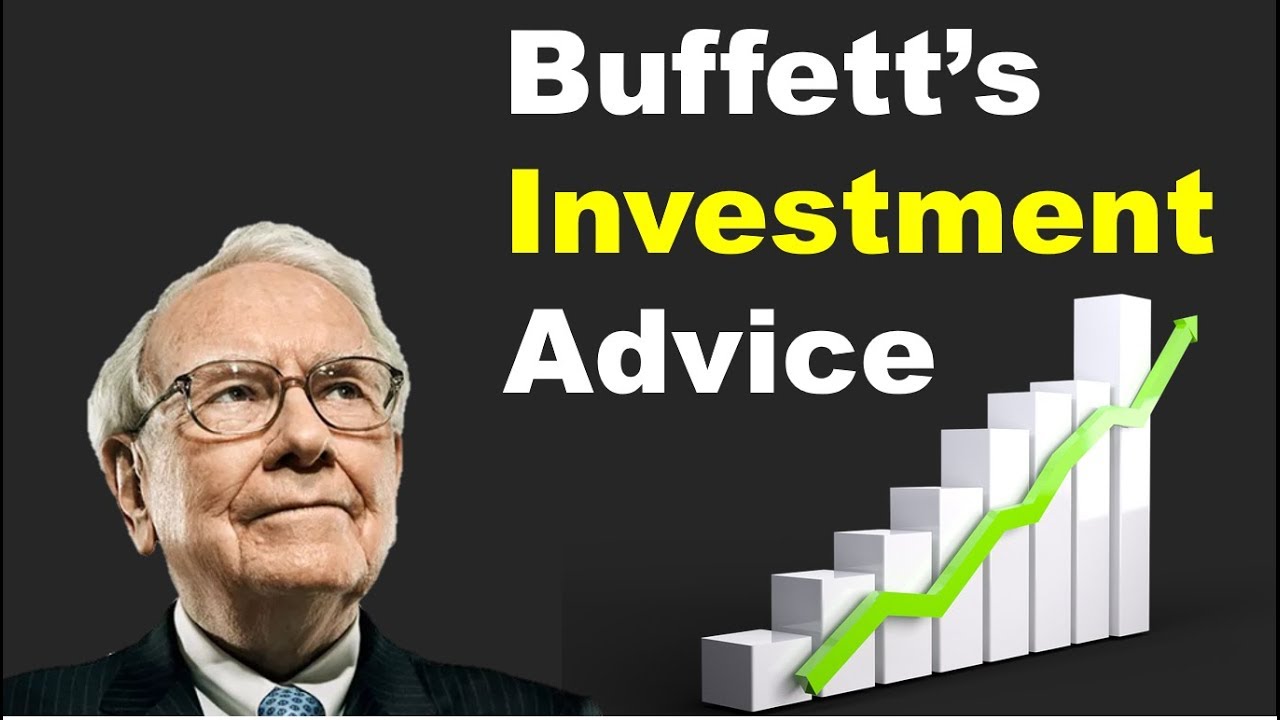 Buffett's
Investment
Advice